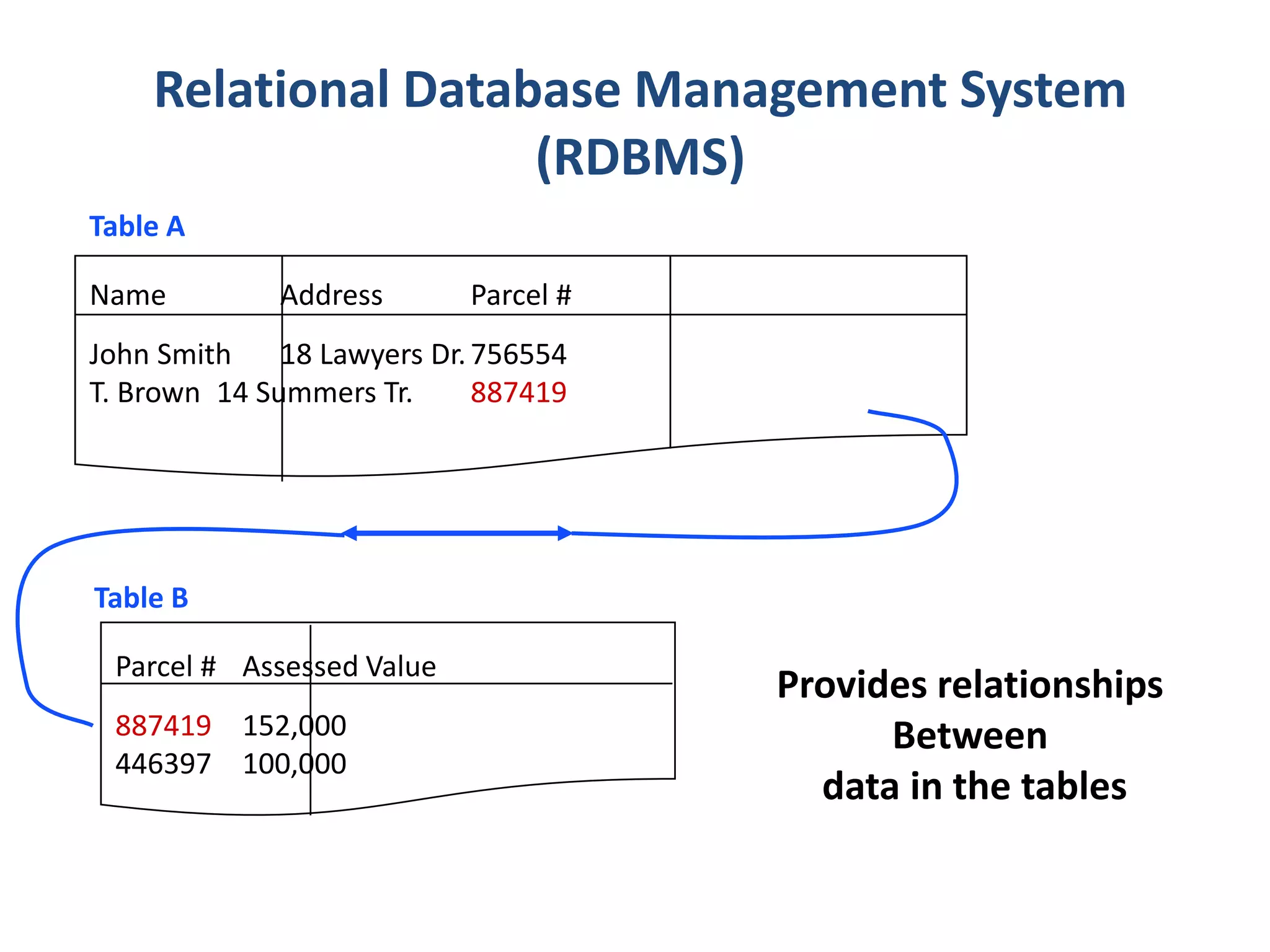 Relational Database Management System (RDBMS)

Table A

| Name | Address | Parcel # |
|---|---|---|
| John Smith | 18 Lawyers Dr. | 756554 |
| T. Brown | 14 Summers Tr. | 887419 |

Table B

| Parcel # | Assessed Value |
|---|---|
| 887419 | 152,000 |
| 446397 | 100,000 |

Provides relationships
Between
data in the tables